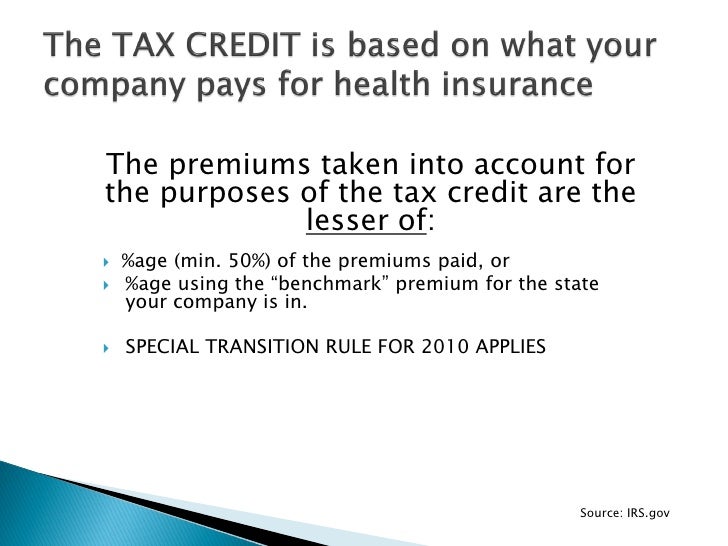 The TAX CREDIT is based on what your company pays for health insurance

The premiums taken into account for the purposes of the tax credit are the lesser of:

%age (min. 50%) of the premiums paid, or
%age using the “benchmark” premium for the state your company is in.

SPECIAL TRANSITION RULE FOR 2010 APPLIES

Source: IRS.gov